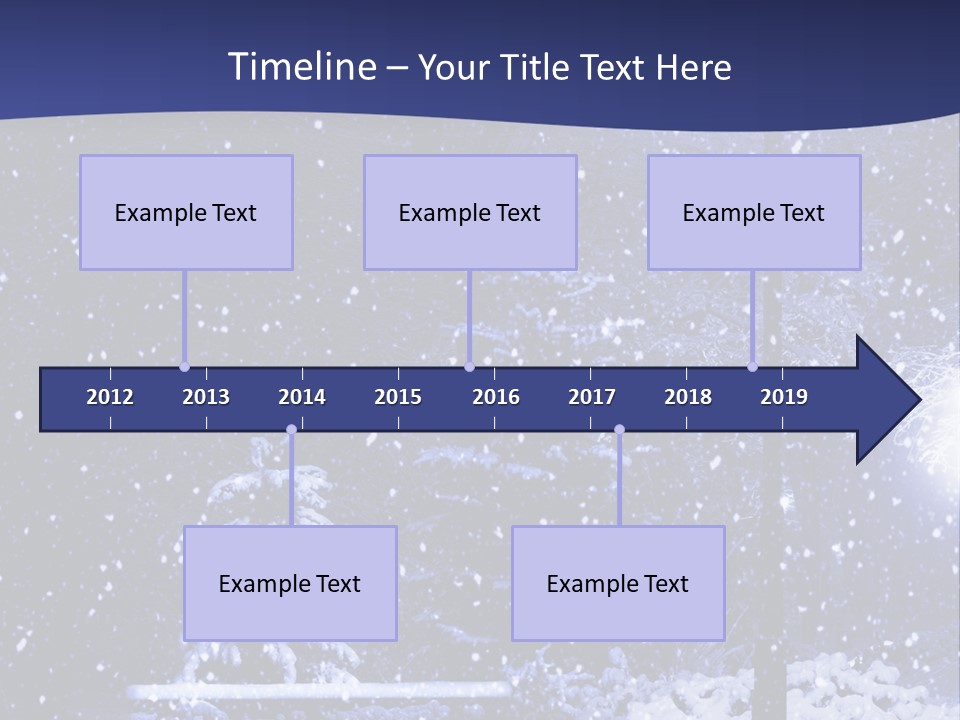 Timeline – Your Title Text Here

Example Text

Example Text

Example Text

2012 2013 2014 2015 2016 2017 2018 2019

Example Text

Example Text